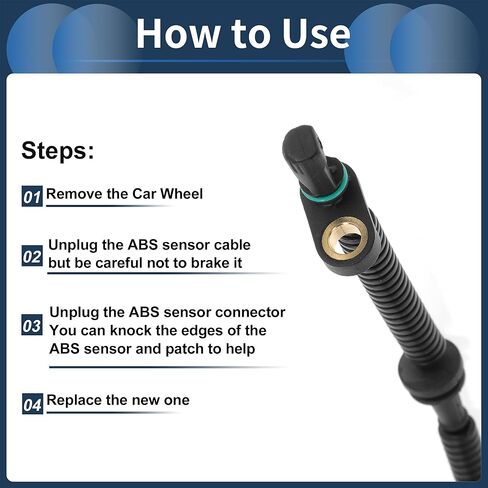 How to Use

Steps:

01 Remove the Car Wheel

02 Unplug the ABS sensor cable but be careful not to brake it

03 Unplug the ABS sensor connector You can knock the edges of the ABS sensor and patch to help

04 Replace the new one